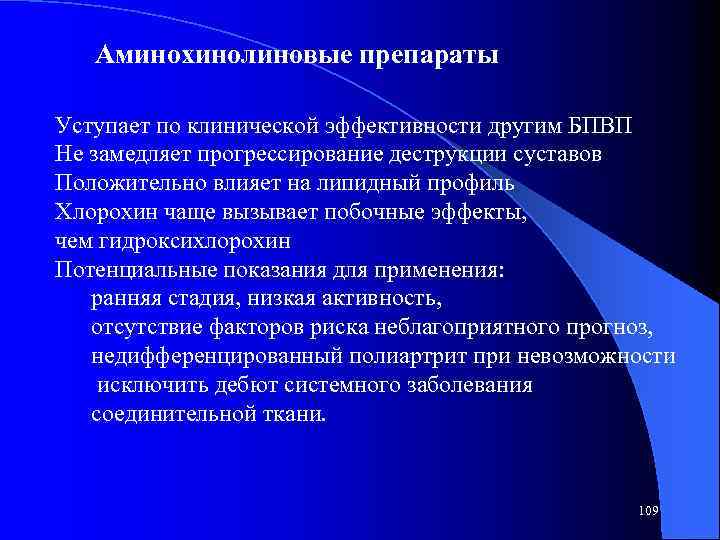 Аминохинолиновые препараты

Уступает по клинической эффективности другим БПВП
Не замедляет прогрессирование деструкции суставов
Положительно влияет на липидный профиль
Хлорохин чаще вызывает побочные эффекты, чем гидроксихлорохин
Потенциальные показания для применения:
ранняя стадия, низкая активность,
отсутствие факторов риска неблагоприятного прогноз,
недифференцированный полиартрит при невозможности исключить дебют системного заболевания соединительной ткани.

109